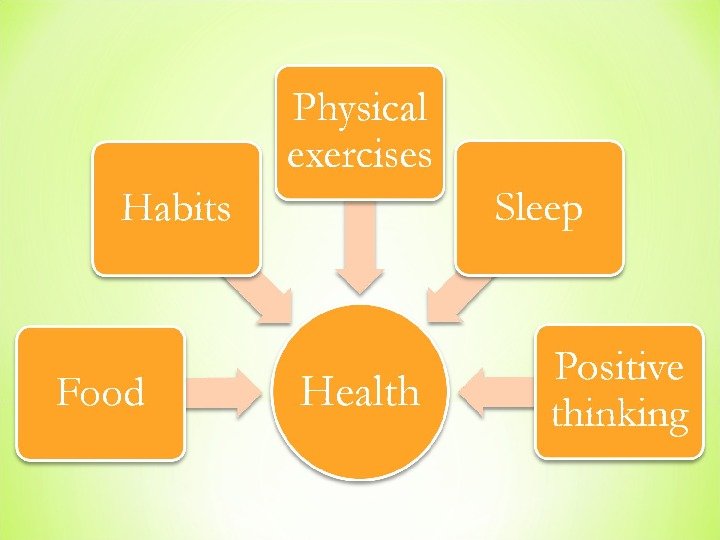 Physical exercises

Habits

Sleep

Food

Health

Positive thinking